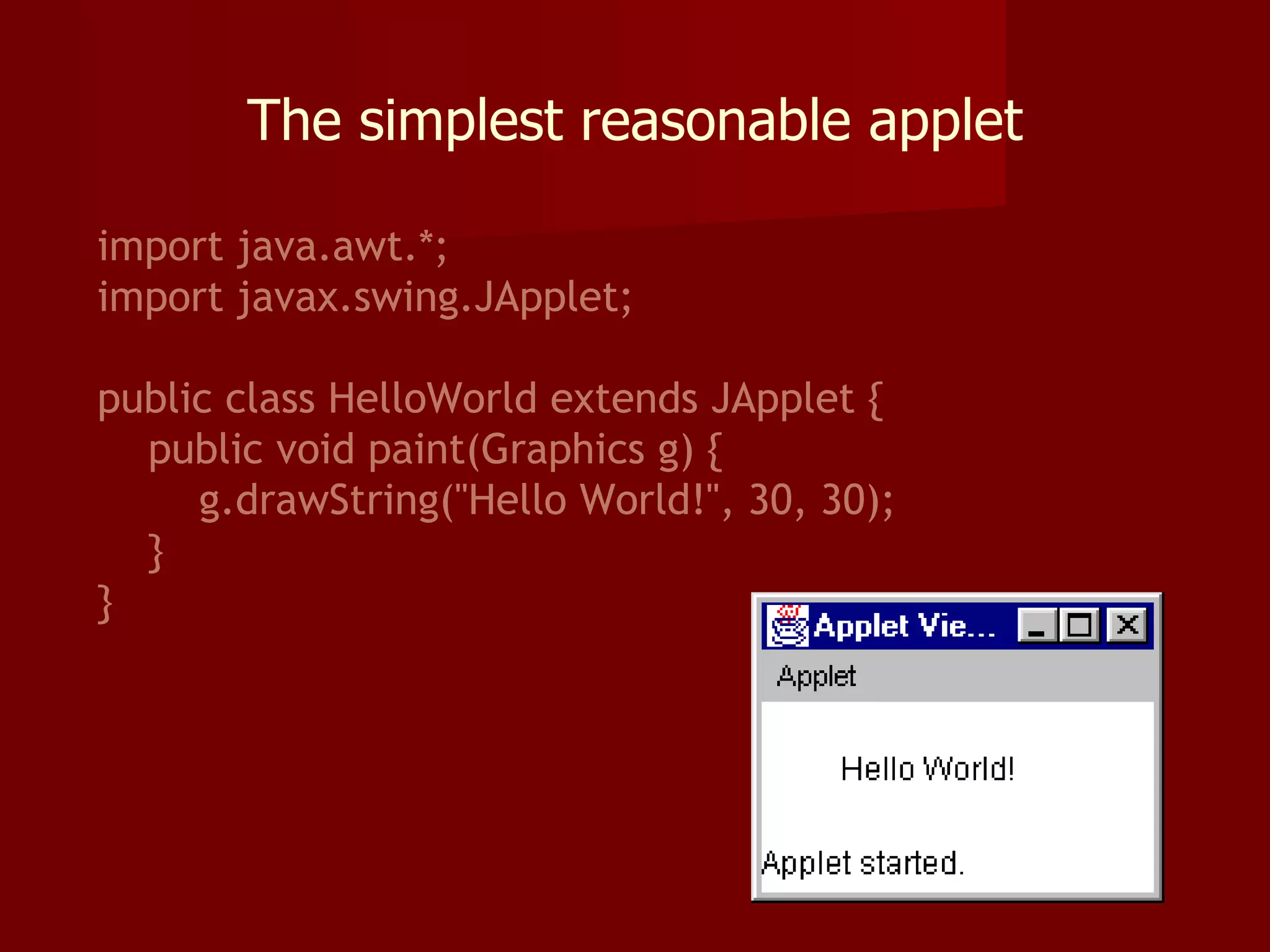 The simplest reasonable applet

import java.awt.*;
import javax.swing.JApplet;

public class HelloWorld extends JApplet {
    public void paint(Graphics g) {
        g.drawString("Hello World!", 30, 30);
    }
}

Applet Vie...

Applet

Hello World!

Applet started.